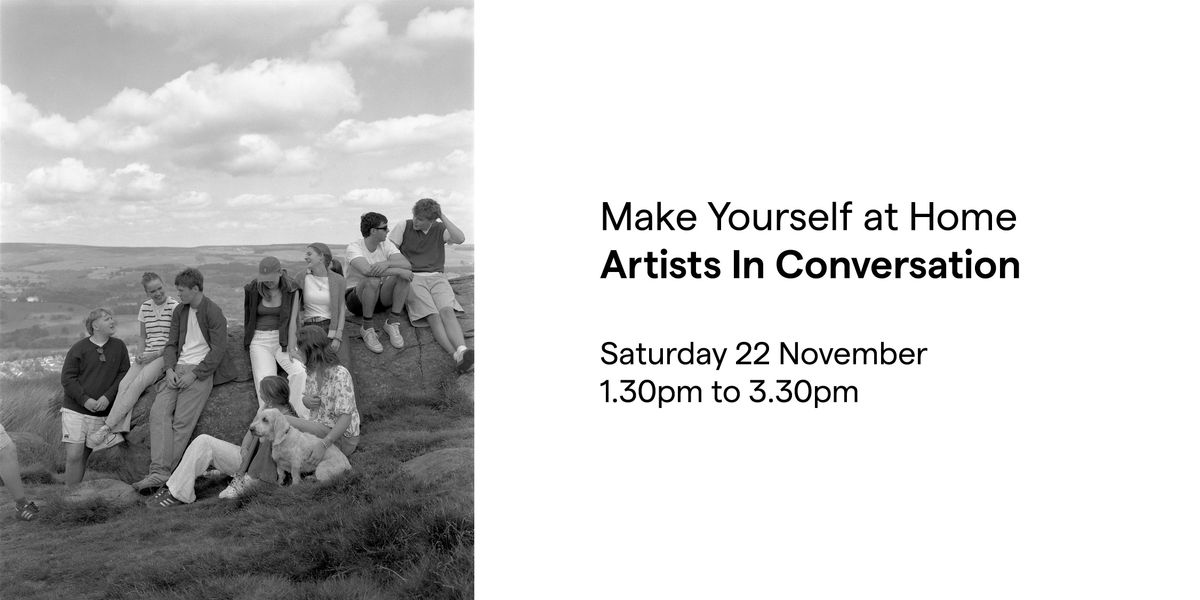 Make Yourself at Home
Artists In Conversation

Saturday 22 November
1.30pm to 3.30pm